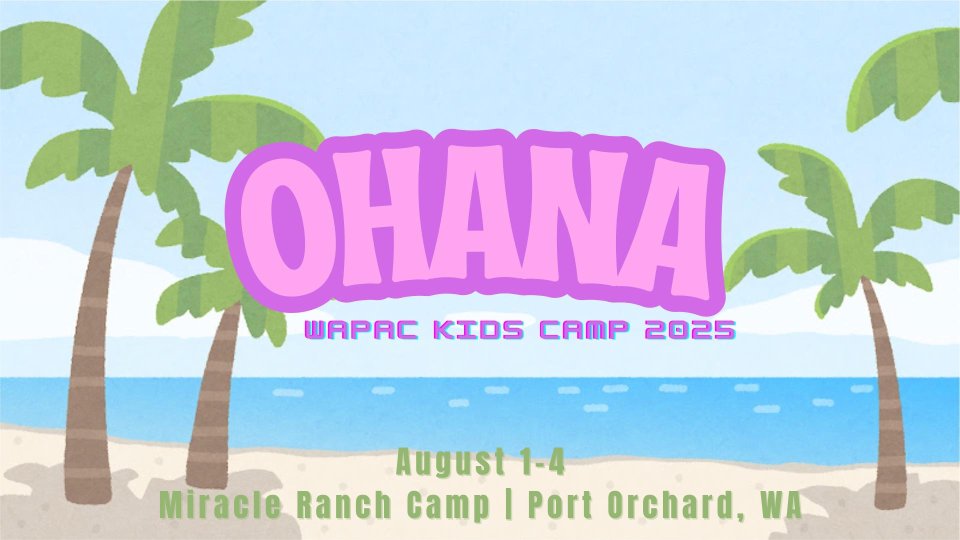 OHANA

WAPAC KIDS CAMP 2025

August 1-4
Miracle Ranch Camp | Port Orchard, WA